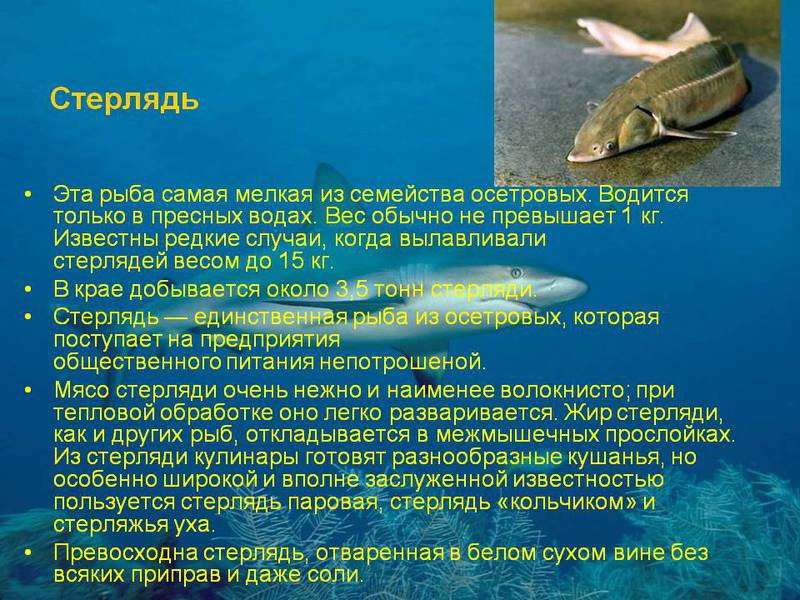 Стерлядь

• Эта рыба самая мелкая из семейства осетровых. Водится только в пресных водах. Вес обычно не превышает 1 кг. Известны редкие случаи, когда вылавливали стерлядей весом до 15 кг.
• В крае добывается около 3,5 тонн стерляди.
• Стерлядь — единственная рыба из осетровых, которая поступает на предприятия общественного питания непотрошеной.
• Мясо стерляди очень нежно и наименее волокнисто; при тепловой обработке оно легко разваривается. Жир стерляди, как и других рыб, откладывается в межмышечных прослойках. Из стерляди кулинары готовят разнообразные кушанья, но особенно широкой и вполне заслуженной известностью пользуется стерлядь паровая, стерлядь «кольчиком» и стерляжья уха.
• Превосходна стерлядь, отваренная в белом сухом вине без всяких приправ и даже соли.